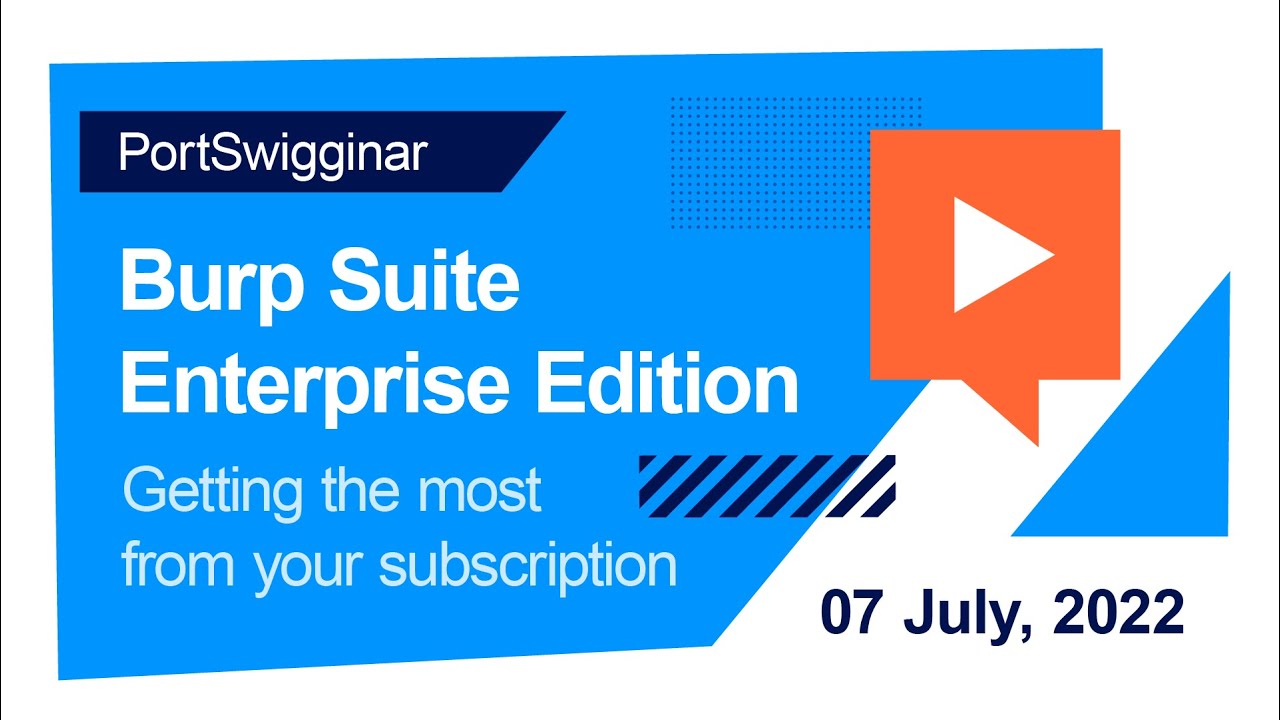 PortSwigginar

Burp Suite Enterprise Edition

Getting the most from your subscription

07 July, 2022